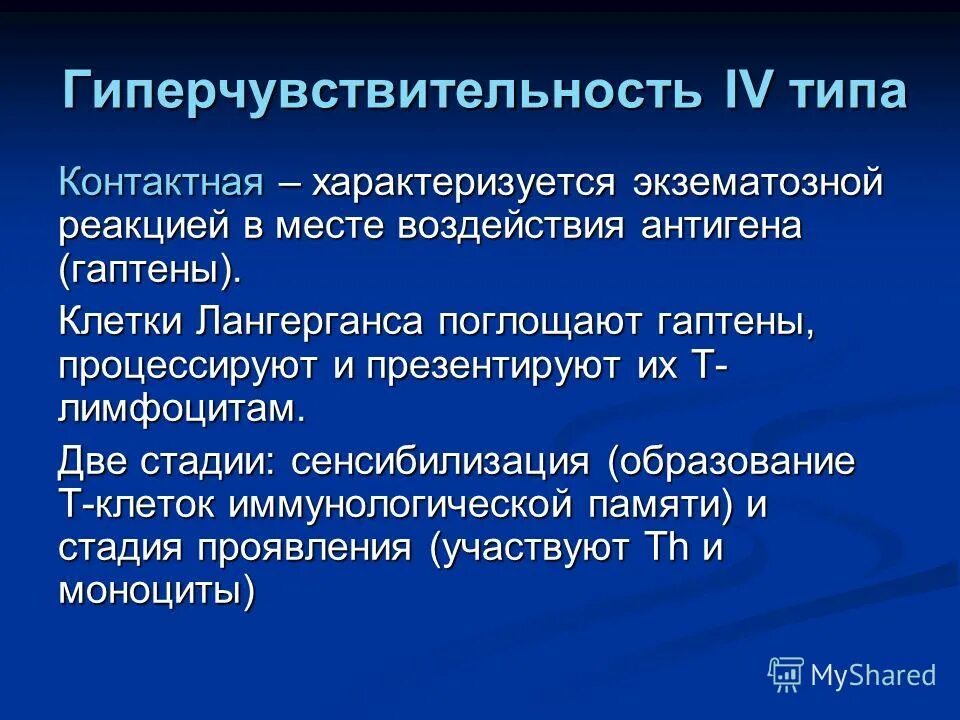 Гиперчувствительность IV типа

Контактная – характеризуется экзематозной реакцией в месте воздействия антигена (гаптены).

Клетки Лангерганса поглощают гаптены, процессируют и презентируют их Т-лимфоцитам.

Две стадии: сенсибилизация (образование Т-клеток иммунологической памяти) и стадия проявления (участвуют Th и моноциты)

MyShared